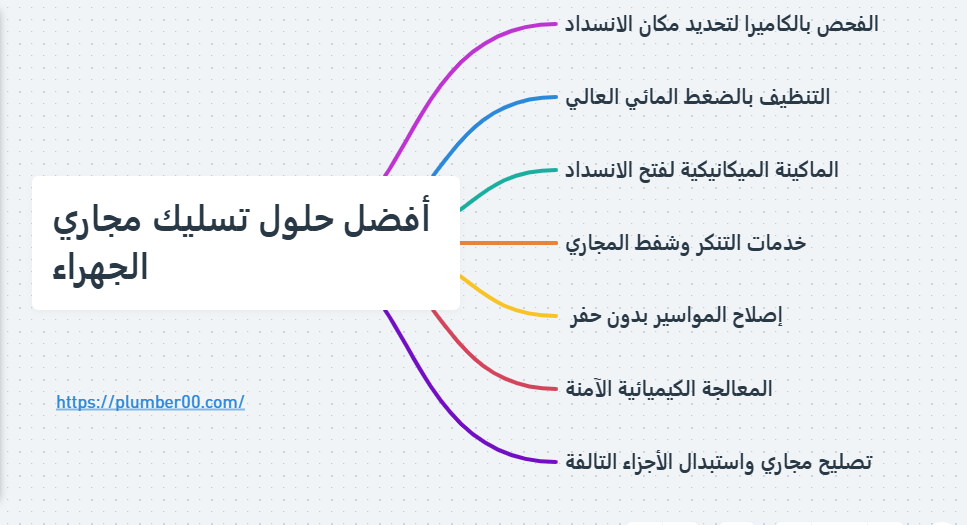 أفضل حلول تسليك مجاري الجهراء

الفحص بالكاميرا لتحديد مكان الانسداد

التنظيف بالضغط المائي العالي

الماكينة الميكانيكية لفتح الانسداد

خدمات التنكر وشفط المجاري

إصلاح المواسير بدون حفر

المعالجة الكيميائية الآمنة

تصليح مجاري واستبدال الأجزاء التالفة

https://plumber00.com/